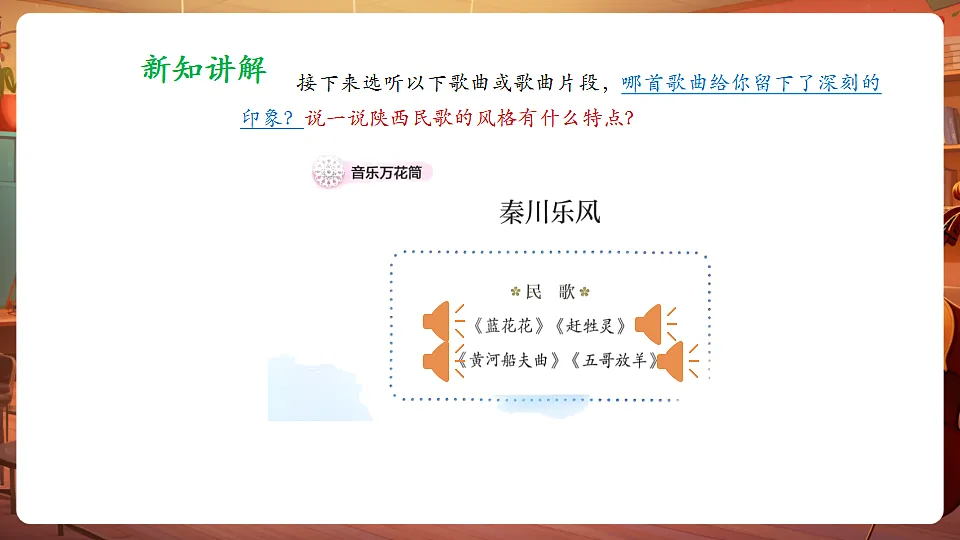 新知讲解

接下来选听以下歌曲或歌曲片段，哪首歌曲给你留下了深刻的印象？说一说陕西民歌的风格有什么特点？

音乐万花筒

秦川乐风

民 歌

《蓝花花》《赶牲灵》

《黄河船夫曲》《五哥放羊》